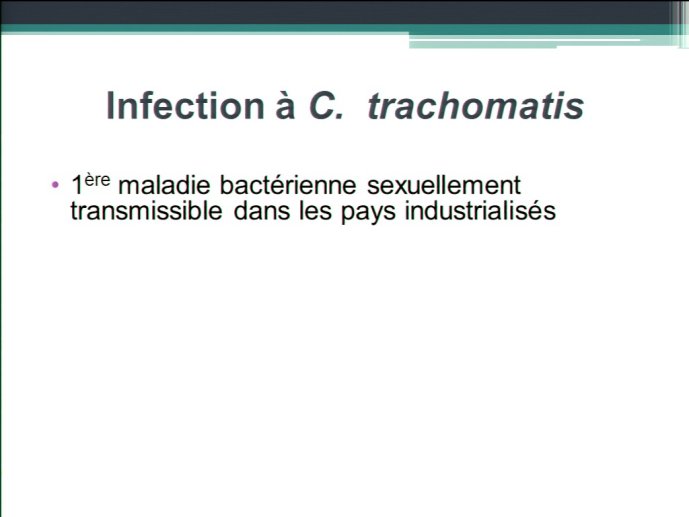 Infection à C. trachomatis

• 1ère maladie bactérienne sexuellement transmissible dans les pays industrialisés